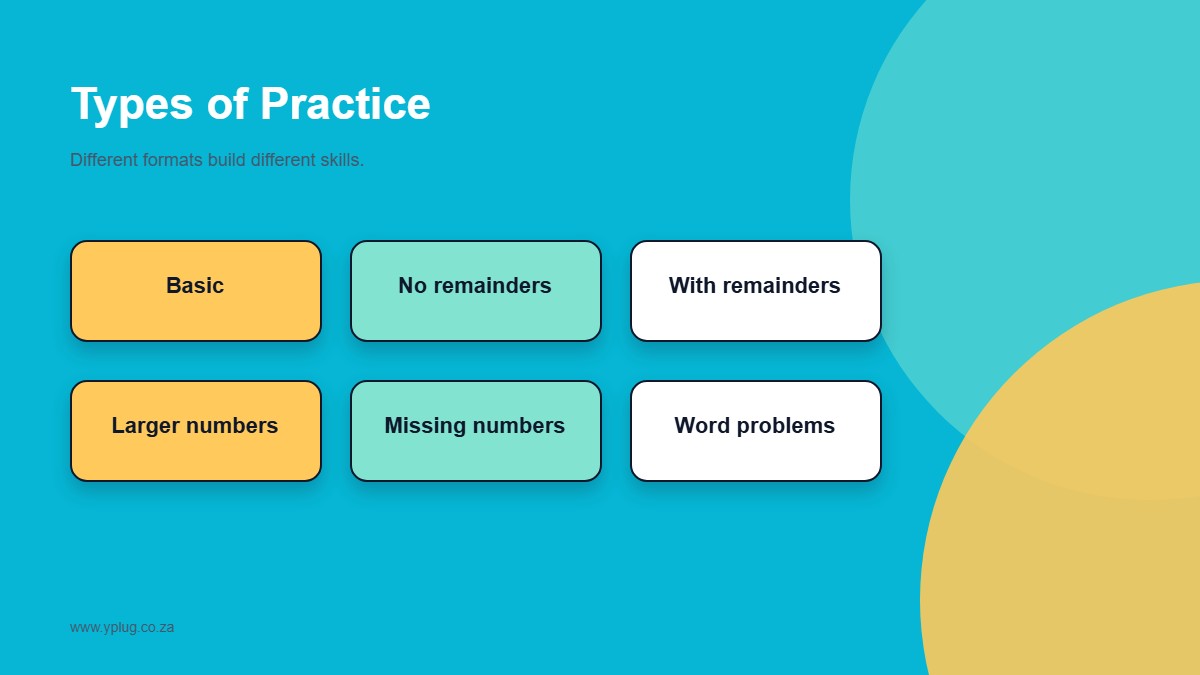 Types of Practice

Different formats build different skills.

Basic

No remainders

With remainders

Larger numbers

Missing numbers

Word problems

www.yplug.co.za